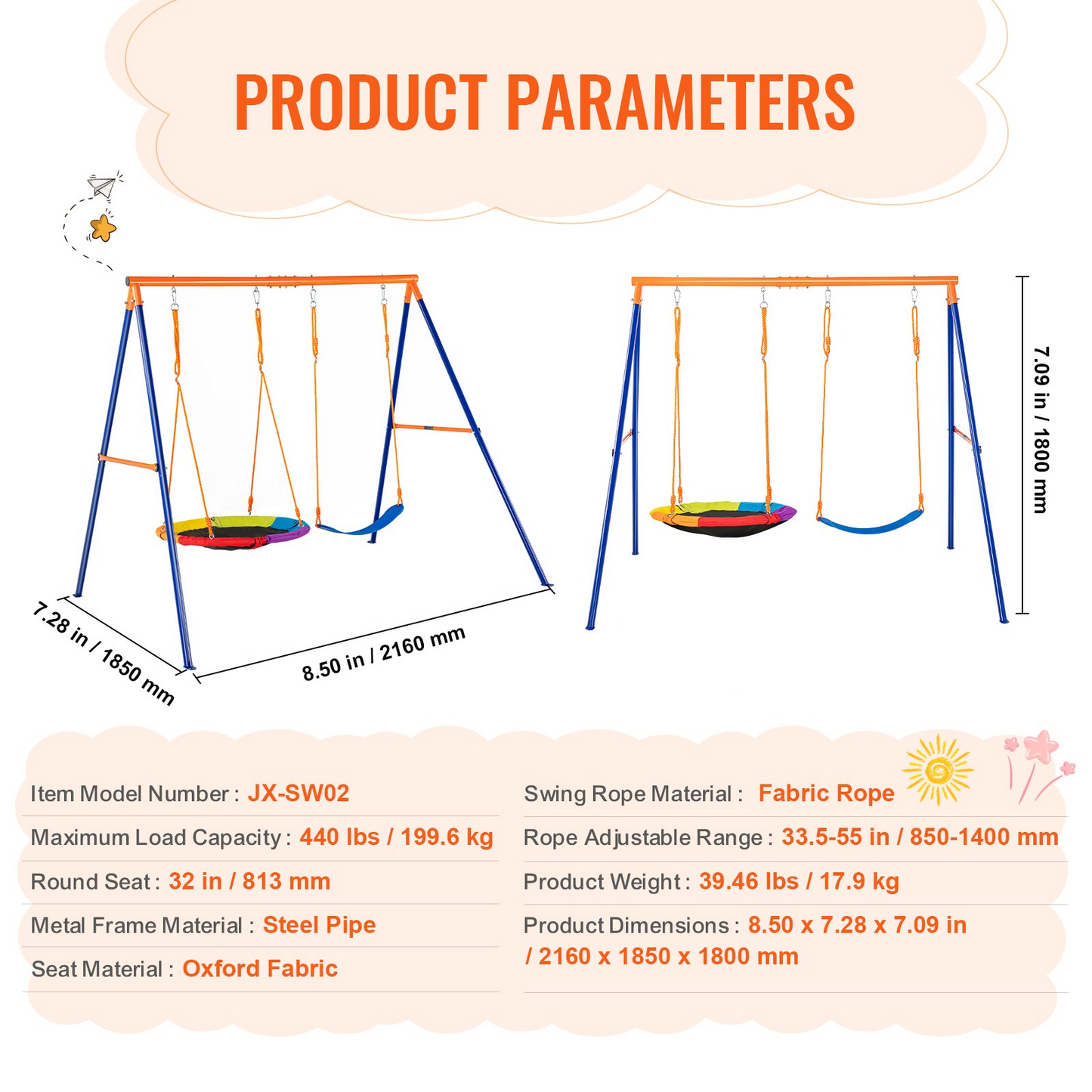 PRODUCT PARAMETERS

7.28 in / 1850 mm

8.50 in / 2160 mm

7.09 in / 1800 mm

Item Model Number : JX-SW02

Maximum Load Capacity : 440 lbs / 199.6 kg

Round Seat : 32 in / 813 mm

Metal Frame Material : Steel Pipe

Seat Material : Oxford Fabric

Swing Rope Material : Fabric Rope

Rope Adjustable Range : 33.5-55 in / 850-1400 mm

Product Weight : 39.46 lbs / 17.9 kg

Product Dimensions : 8.50 x 7.28 x 7.09 in / 2160 x 1850 x 1800 mm